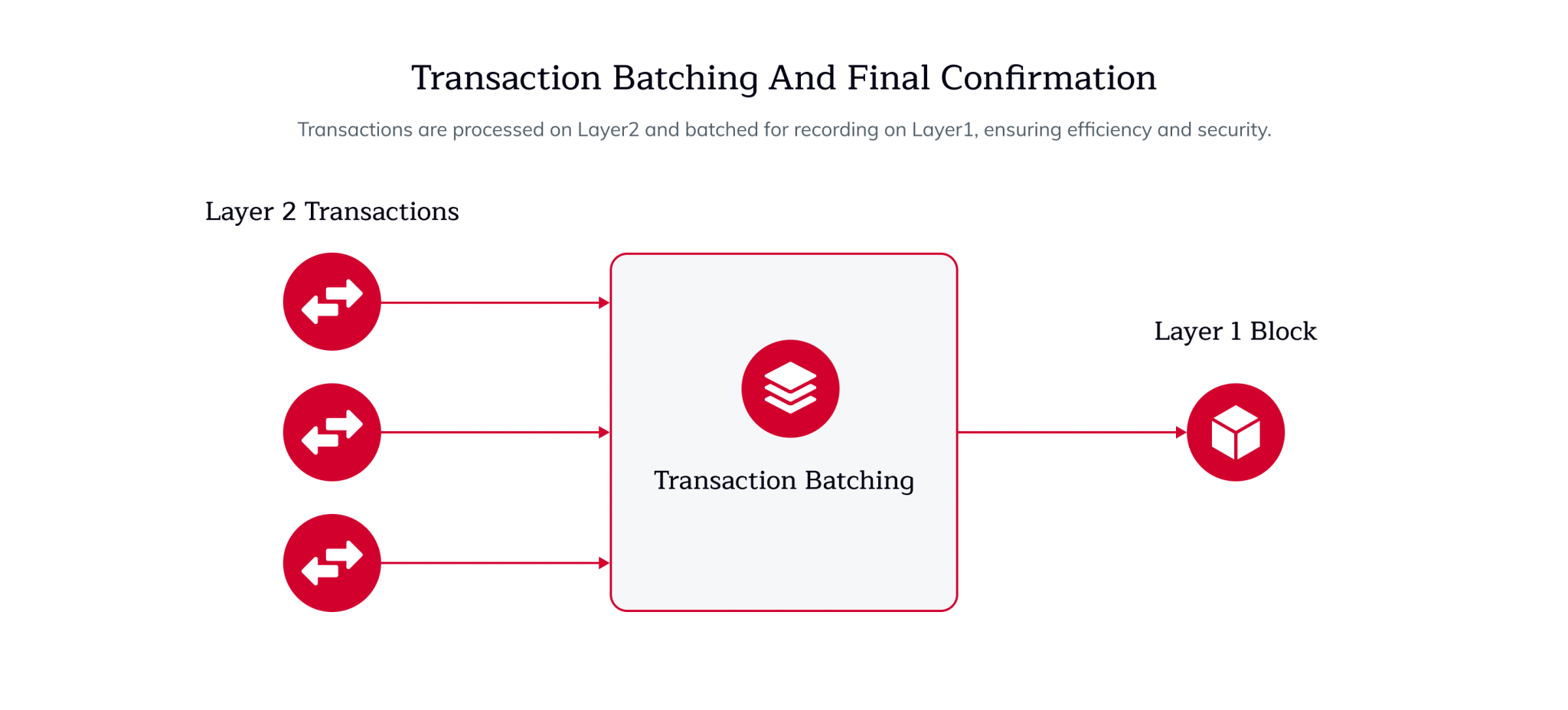 Transaction Batching And Final Confirmation

Transactions are processed on Layer2 and batched for recording on Layer1, ensuring efficiency and security.

Layer 2 Transactions

Transaction Batching

Layer 1 Block